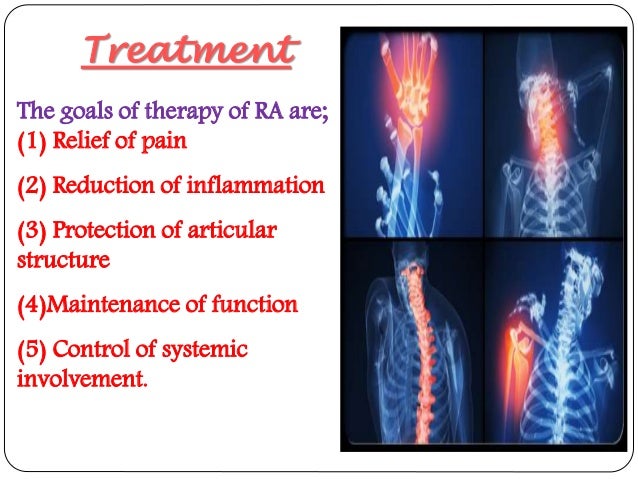 Treatment

The goals of therapy of RA are;
(1) Relief of pain

(2) Reduction of inflammation

(3) Protection of articular structure

(4)Maintenance of function

(5) Control of systemic involvement.